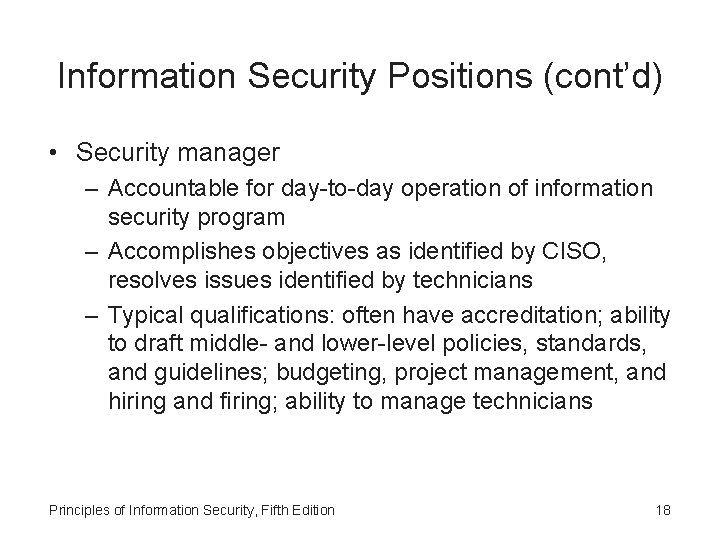 Information Security Positions (cont'd)

• Security manager
  – Accountable for day-to-day operation of information security program
  – Accomplishes objectives as identified by CISO, resolves issues identified by technicians
  – Typical qualifications: often have accreditation; ability to draft middle- and lower-level policies, standards, and guidelines; budgeting, project management, and hiring and firing; ability to manage technicians

Principles of Information Security, Fifth Edition

18